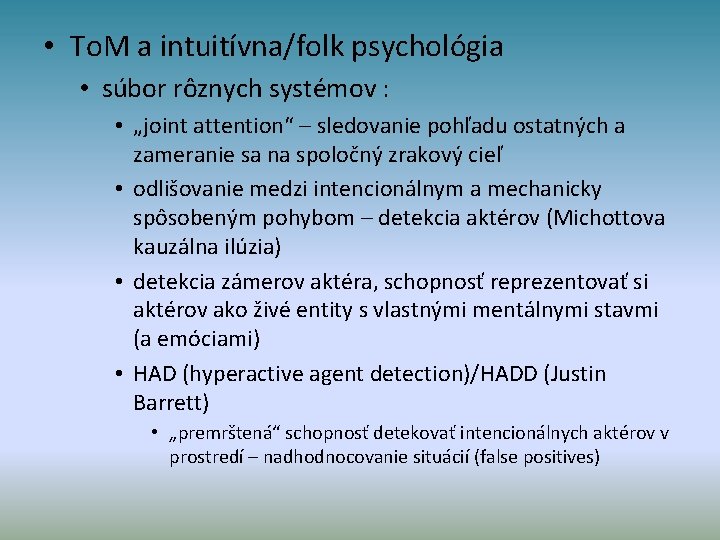 • ToM a intuitívna/folk psychológia
• súbor rôznych systémov :
• „joint attention“ – sledovanie pohľadu ostatných a zameranie sa na spoločný zrakový cieľ
• odlišovanie medzi intencionálnym a mechanicky spôsobeným pohybom – detekcia aktérov (Michottova kauzálna ilúzia)
• detekcia zámerov aktéra, schopnosť reprezentovať si aktérov ako živé entity s vlastnými mentálnymi stavmi (a emóciami)
• HAD (hyperactive agent detection)/HADD (Justin Barrett)
• „premrštená“ schopnosť detekovať intencionálnych aktérov v prostredí – nadhodnocovanie situácií (false positives)